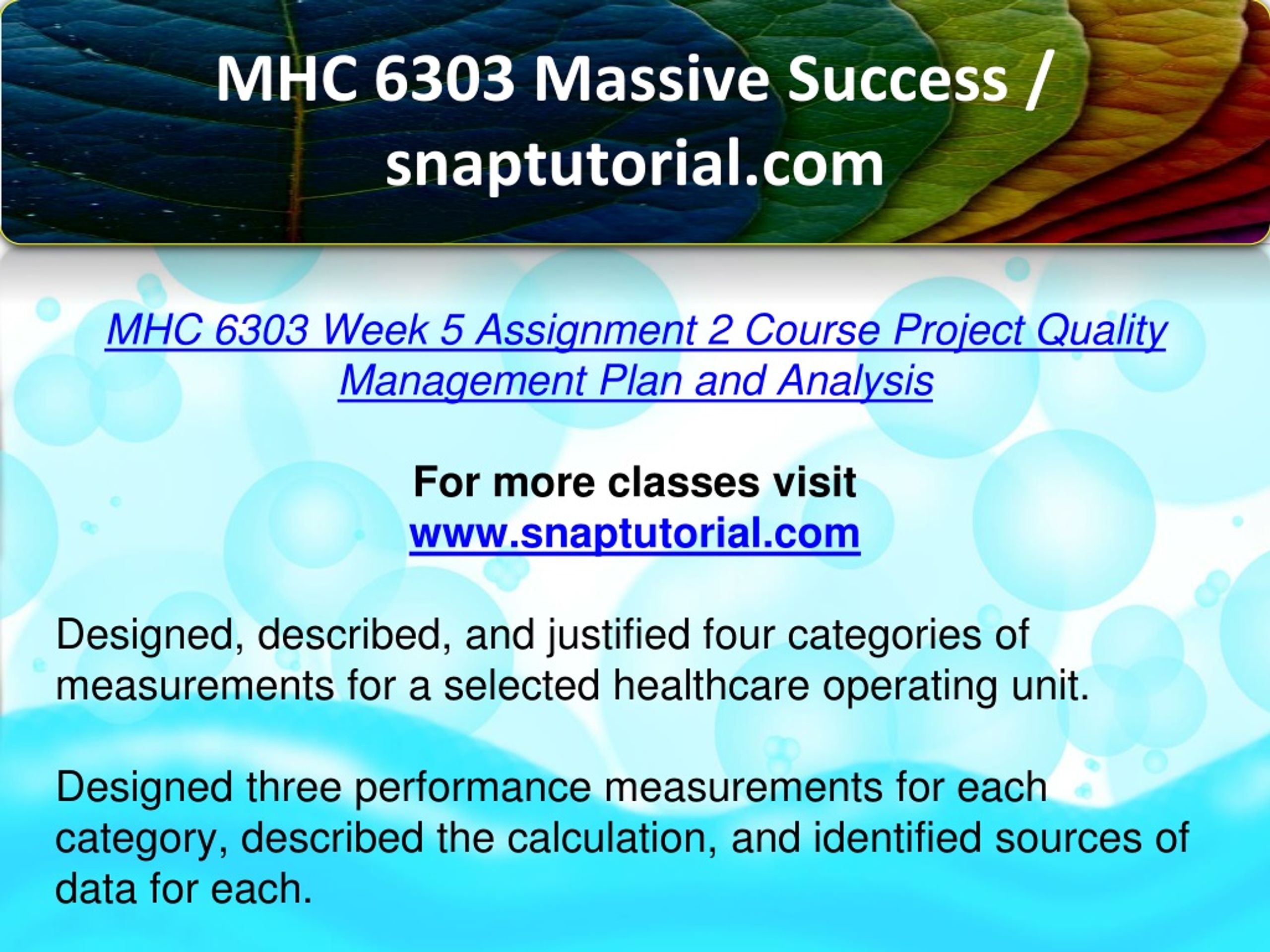 MHC 6303 Massive Success / snaptutorial.com

MHC 6303 Week 5 Assignment 2 Course Project Quality Management Plan and Analysis

For more classes visit
www.snaptutorial.com

Designed, described, and justified four categories of measurements for a selected healthcare operating unit.

Designed three performance measurements for each category, described the calculation, and identified sources of data for each.